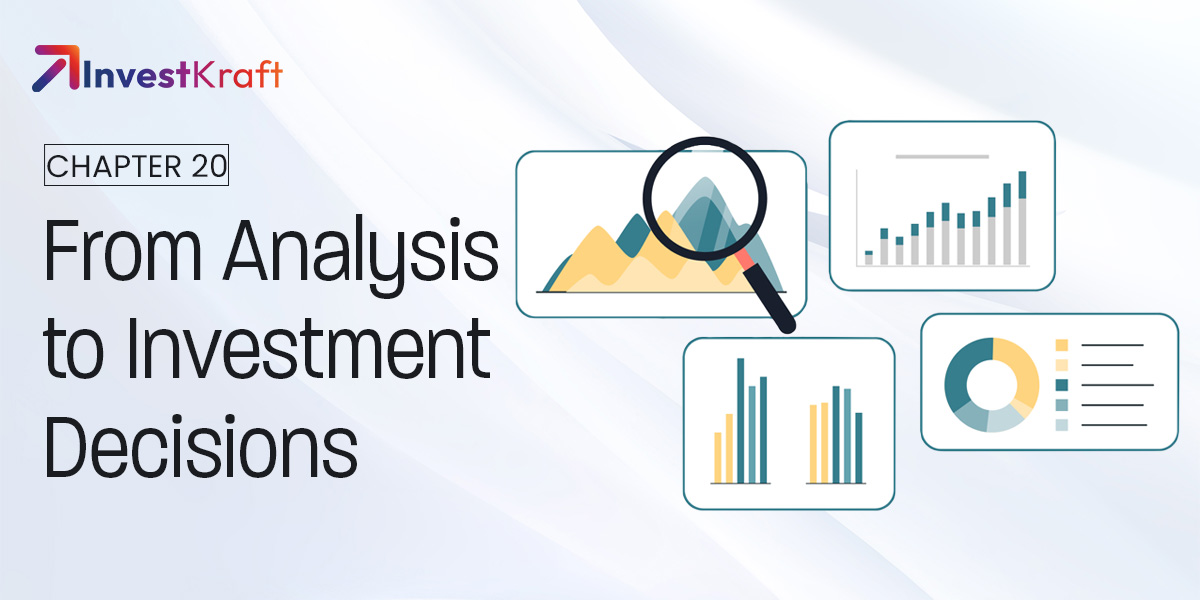 InvestKraft

CHAPTER 20

From Analysis to Investment Decisions